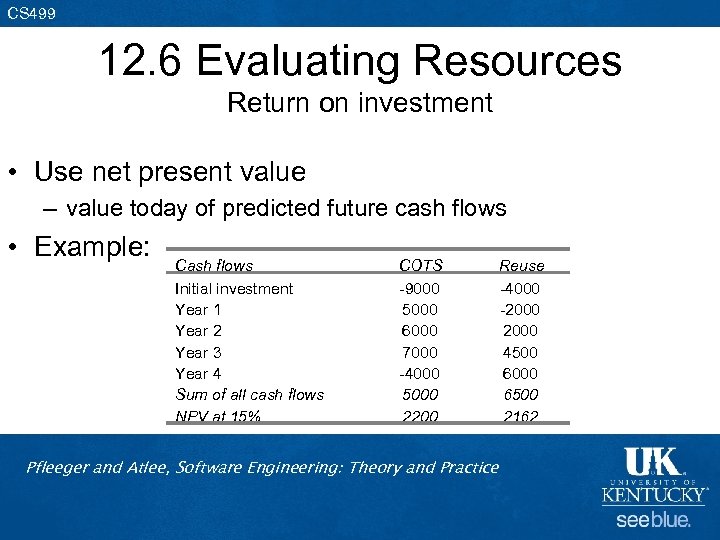 CS499

12.6 Evaluating Resources
Return on investment

• Use net present value
– value today of predicted future cash flows
• Example:

| Cash flows | COTS | Reuse |
|---|---|---|
| Initial investment | -9000 | -4000 |
| Year 1 | 5000 | -2000 |
| Year 2 | 6000 | 2000 |
| Year 3 | 7000 | 4500 |
| Year 4 | -4000 | 6000 |
| Sum of all cash flows | 5000 | 6500 |
| NPV at 15% | 2200 | 2162 |

Pfleeger and Atlee, Software Engineering: Theory and Practice

UK
UNIVERSITY OF KENTUCKY
see blue.